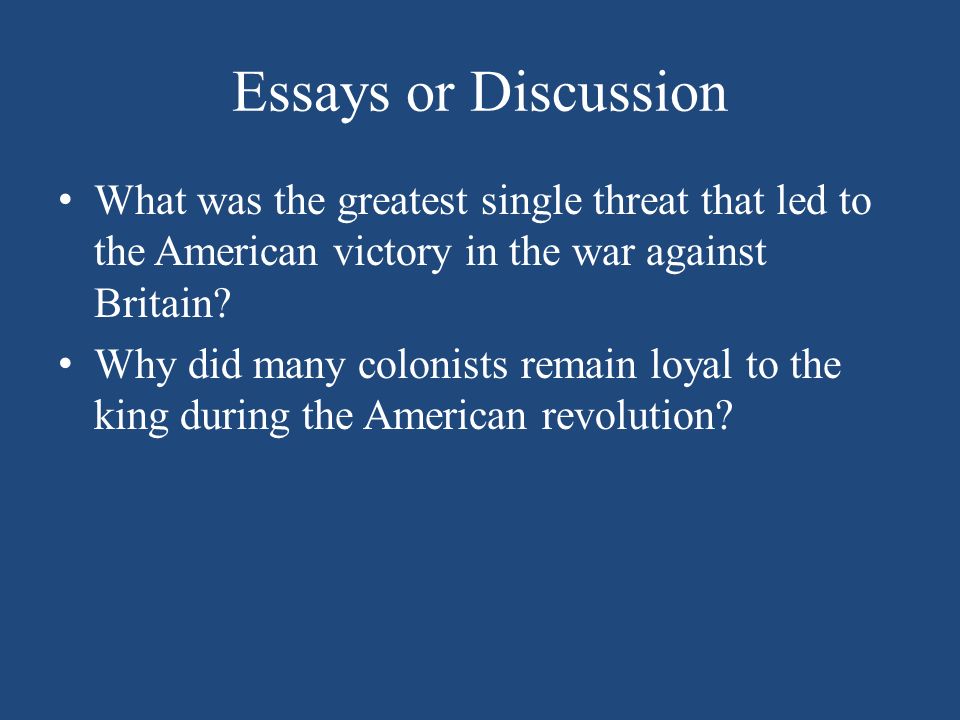 Essays or Discussion

• What was the greatest single threat that led to the American victory in the war against Britain?
• Why did many colonists remain loyal to the king during the American revolution?